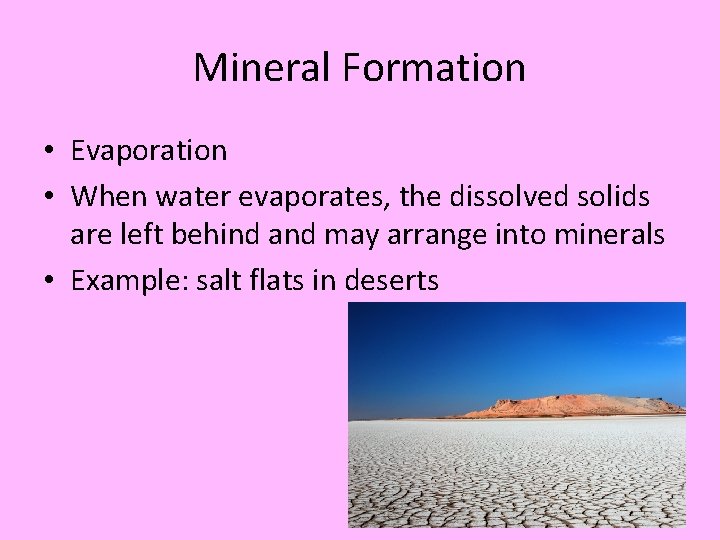 Mineral Formation

• Evaporation
• When water evaporates, the dissolved solids are left behind and may arrange into minerals
• Example: salt flats in deserts